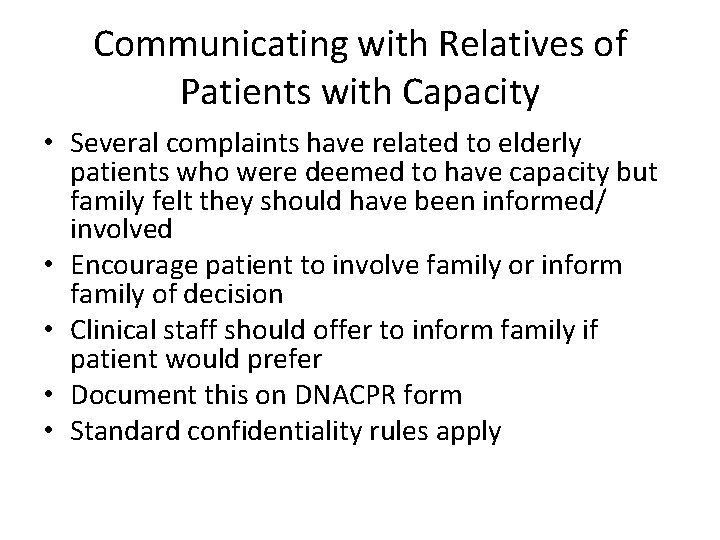 Communicating with Relatives of Patients with Capacity

• Several complaints have related to elderly patients who were deemed to have capacity but family felt they should have been informed/ involved
• Encourage patient to involve family or inform family of decision
• Clinical staff should offer to inform family if patient would prefer
• Document this on DNACPR form
• Standard confidentiality rules apply